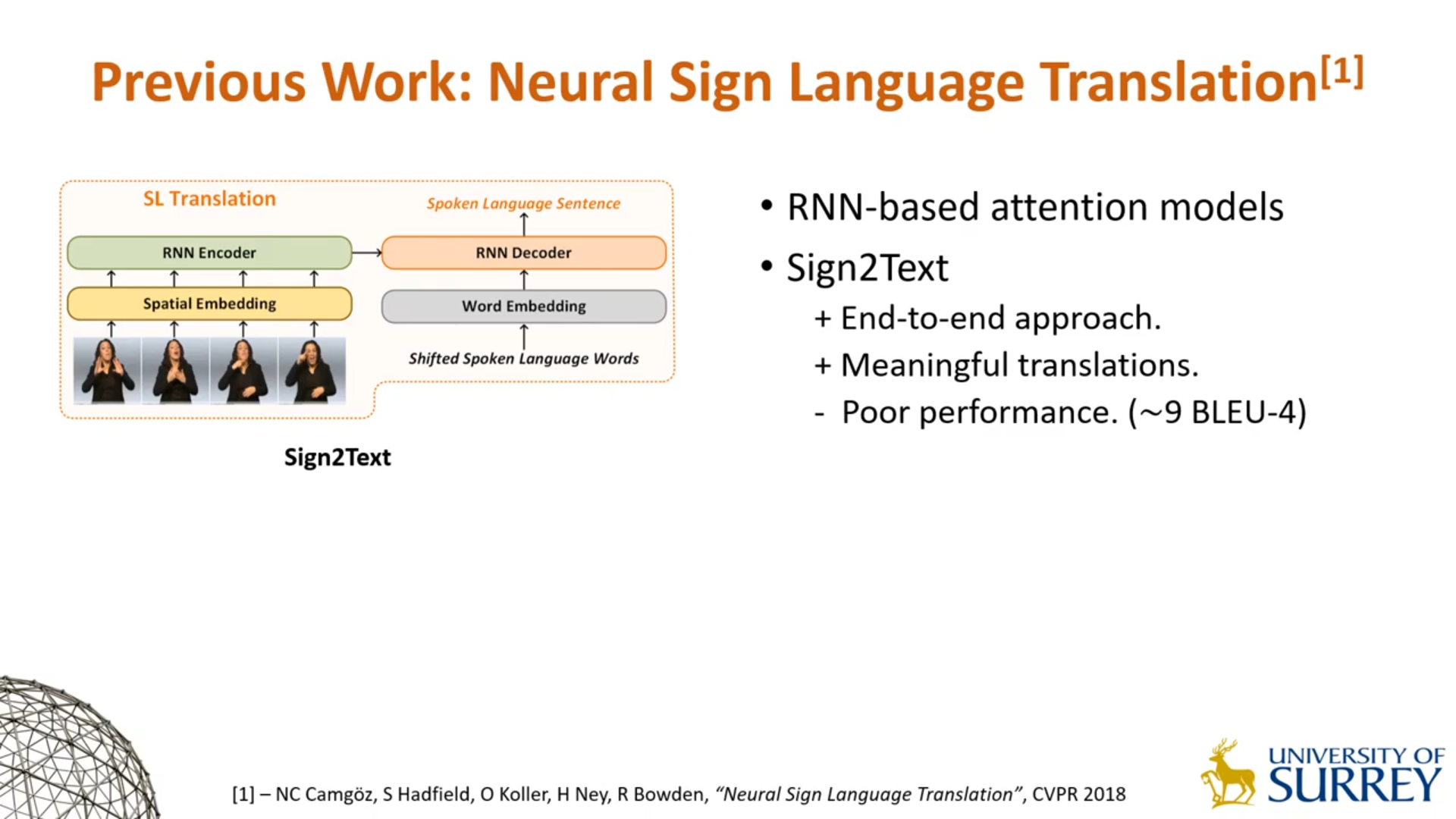 Previous Work: Neural Sign Language Translation$^{[1]}$

SL Translation

Spoken Language Sentence

RNN Encoder

RNN Decoder

Spatial Embedding

Word Embedding

Shifted Spoken Language Words

Sign2Text

• RNN-based attention models

• Sign2Text

+ End-to-end approach.

+ Meaningful translations.

- Poor performance. (~9 BLEU-4)

[1] – NC Camgöz, S Hadfield, O Koller, H Ney, R Bowden, "Neural Sign Language Translation", CVPR 2018

UNIVERSITY OF SURREY